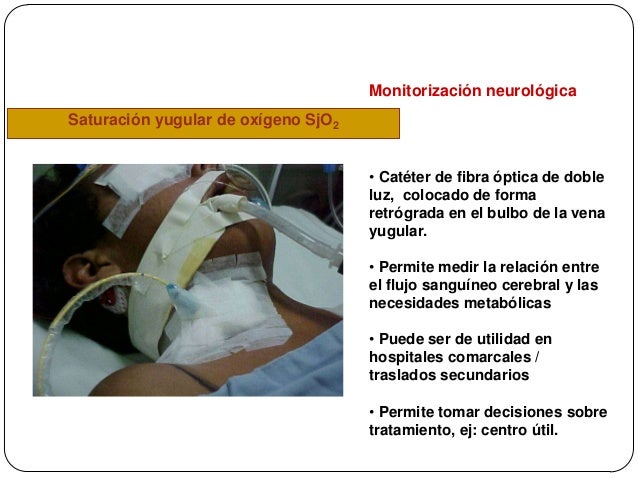 Monitorización neurológica

Saturación yugular de oxígeno $SjO_2$

• Catéter de fibra óptica de doble luz, colocado de forma retrógrada en el bulbo de la vena yugular.

• Permite medir la relación entre el flujo sanguíneo cerebral y las necesidades metabólicas

• Puede ser de utilidad en hospitales comarcales / traslados secundarios

• Permite tomar decisiones sobre tratamiento, ej: centro útil.